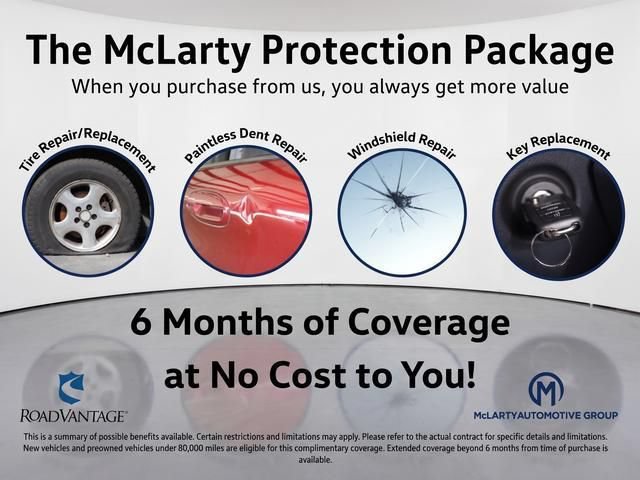 The McLarty Protection Package

When you purchase from us, you always get more value

Tire Repair/Replacement

Paintless Dent Repair

Windshield Repair

Key Replacement

6 Months of Coverage at No Cost to You!

ROADVANTAGE

M

McLARTYAUTOMOTIVE GROUP

This is a summary of possible benefits available. Certain restrictions and limitations may apply. Please refer to the actual contract for specific details and limitations. New vehicles and preowned vehicles under 80,000 miles are eligible for this complimentary coverage. Extended coverage beyond 6 months from time of purchase is available.